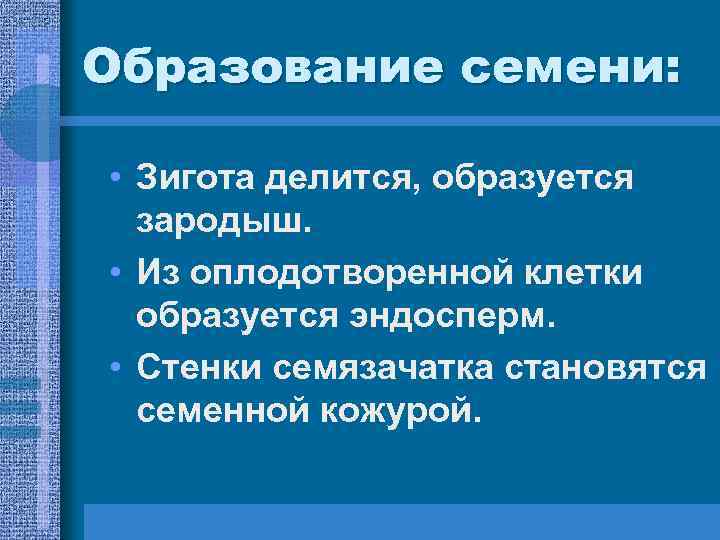 Образование семени:

• Зигота делится, образуется зародыш.
• Из оплодотворенной клетки образуется эндосперм.
• Стенки семязачатка становятся семенной кожурой.